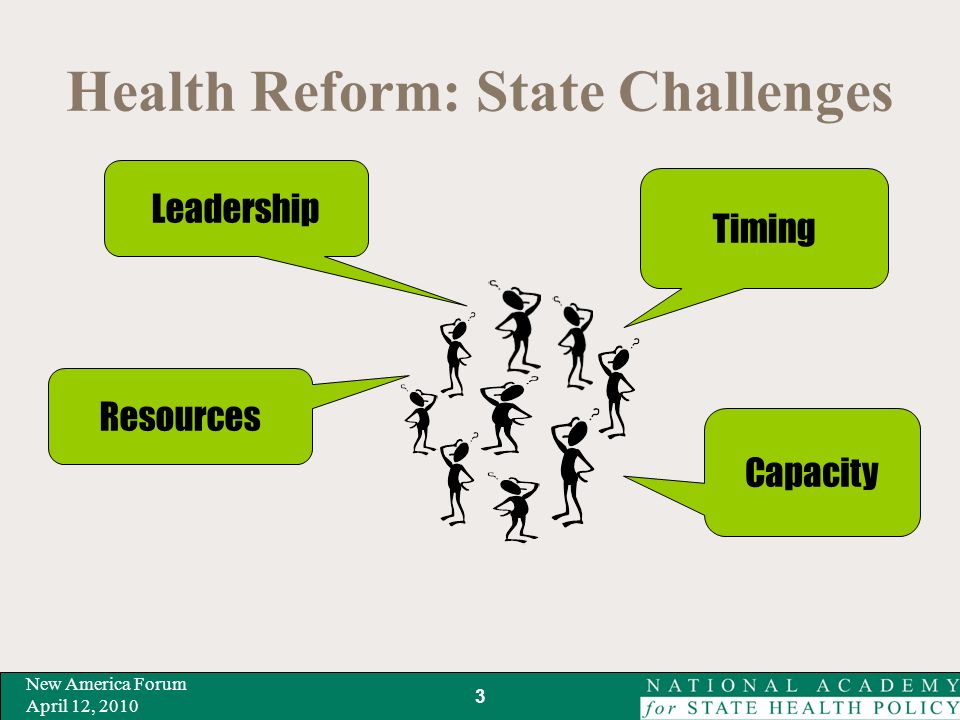 Health Reform: State Challenges

Leadership

Timing

Resources

Capacity

New America Forum
April 12, 2010

3

NATIONAL ACADEMY
for STATE HEALTH POLICY